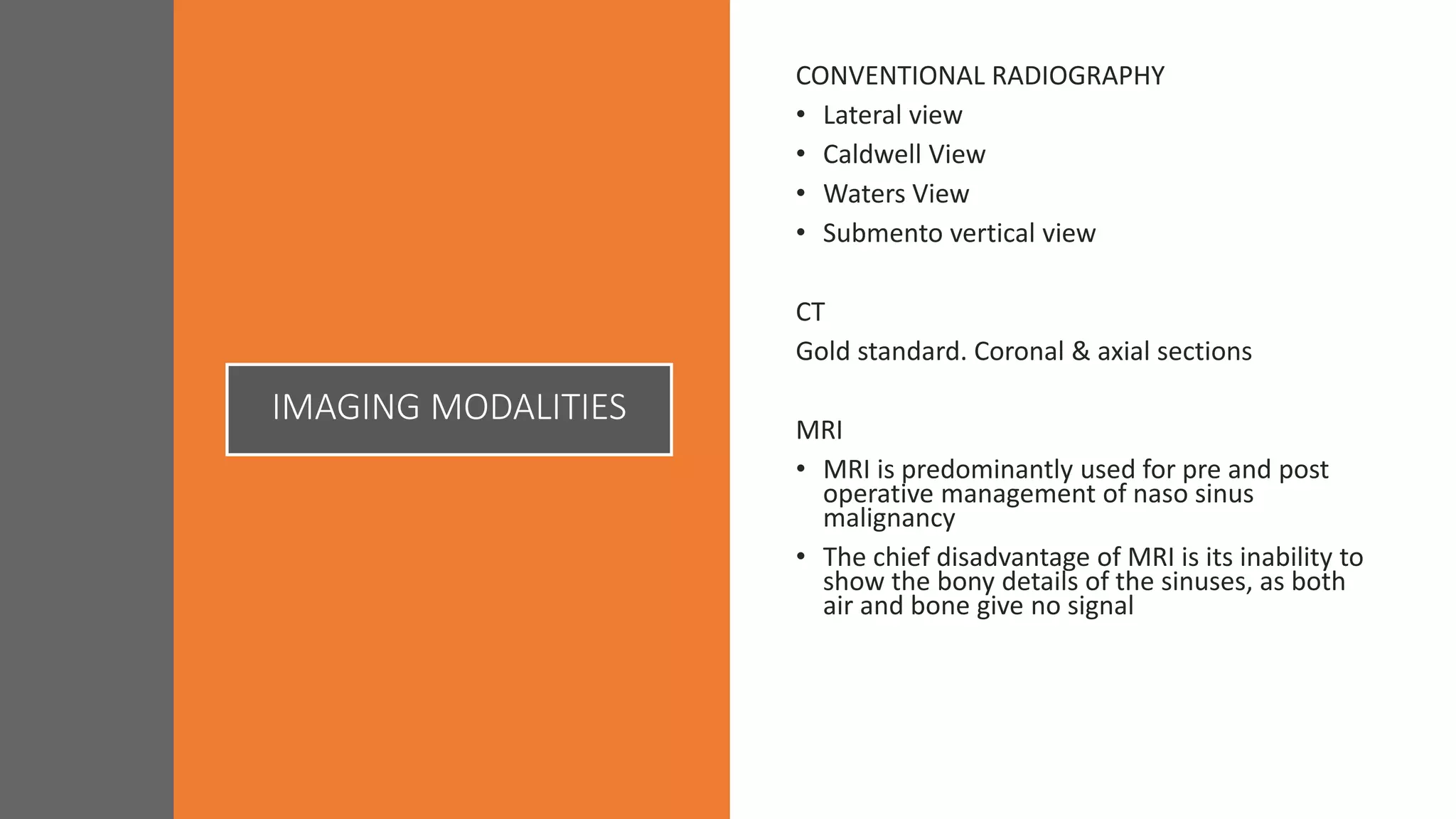 IMAGING MODALITIES

CONVENTIONAL RADIOGRAPHY

• Lateral view
• Caldwell View
• Waters View
• Submento vertical view

CT

Gold standard. Coronal & axial sections

MRI

• MRI is predominantly used for pre and post operative management of naso sinus malignancy
• The chief disadvantage of MRI is its inability to show the bony details of the sinuses, as both air and bone give no signal